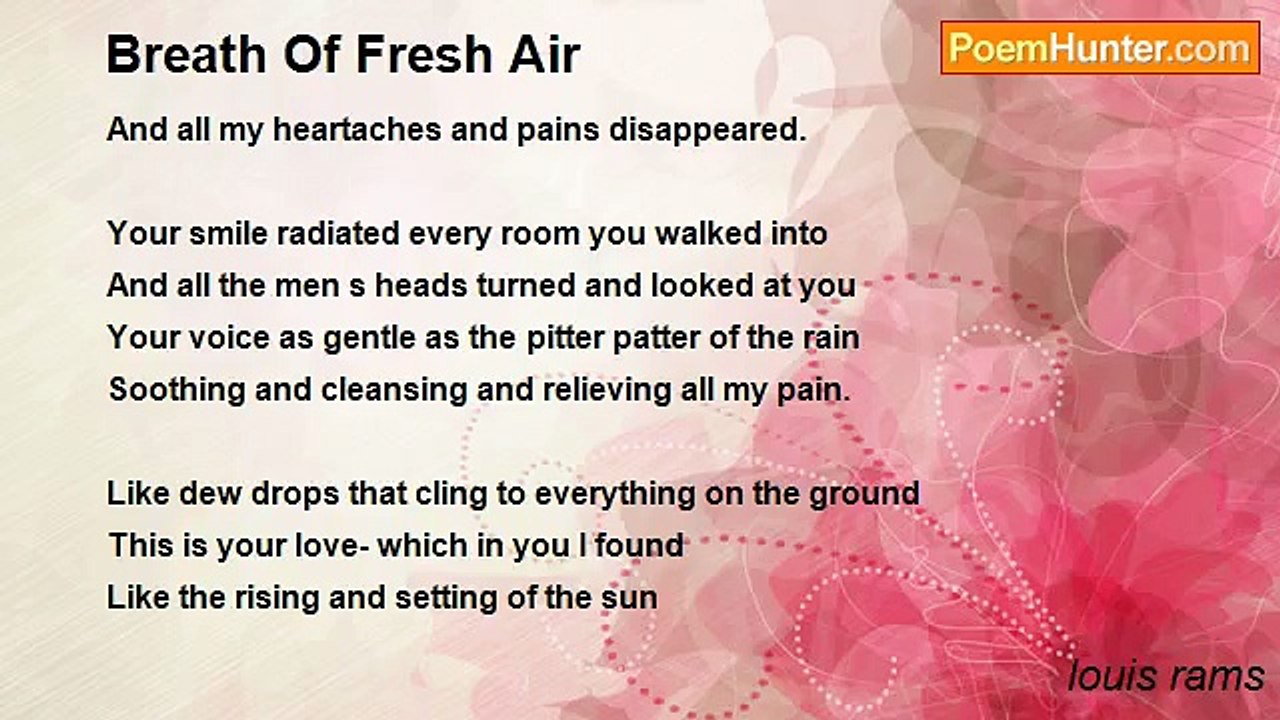 Breath Of Fresh Air

PoemHunter.com

And all my heartaches and pains disappeared.

Your smile radiated every room you walked into
And all the men s heads turned and looked at you
Your voice as gentle as the pitter patter of the rain
Soothing and cleansing and relieving all my pain.

Like dew drops that cling to everything on the ground
This is your love- which in you I found
Like the rising and setting of the sun

louis rams